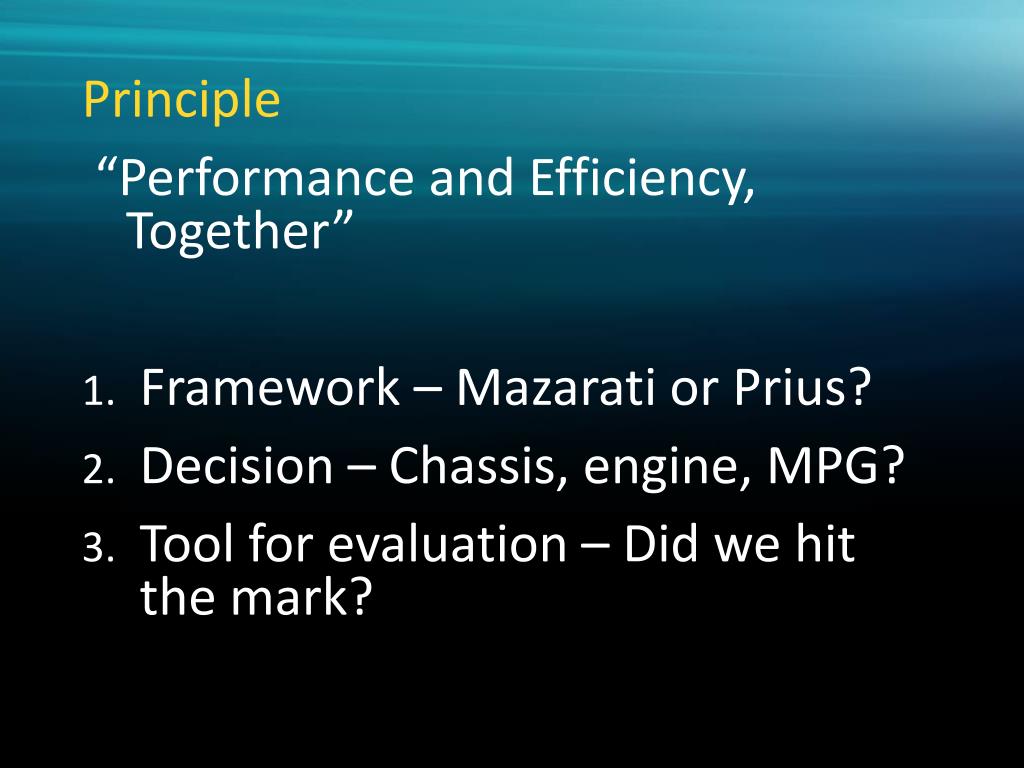 Principle

“Performance and Efficiency, Together”

1. Framework – Mazarati or Prius?
2. Decision – Chassis, engine, MPG?
3. Tool for evaluation – Did we hit the mark?